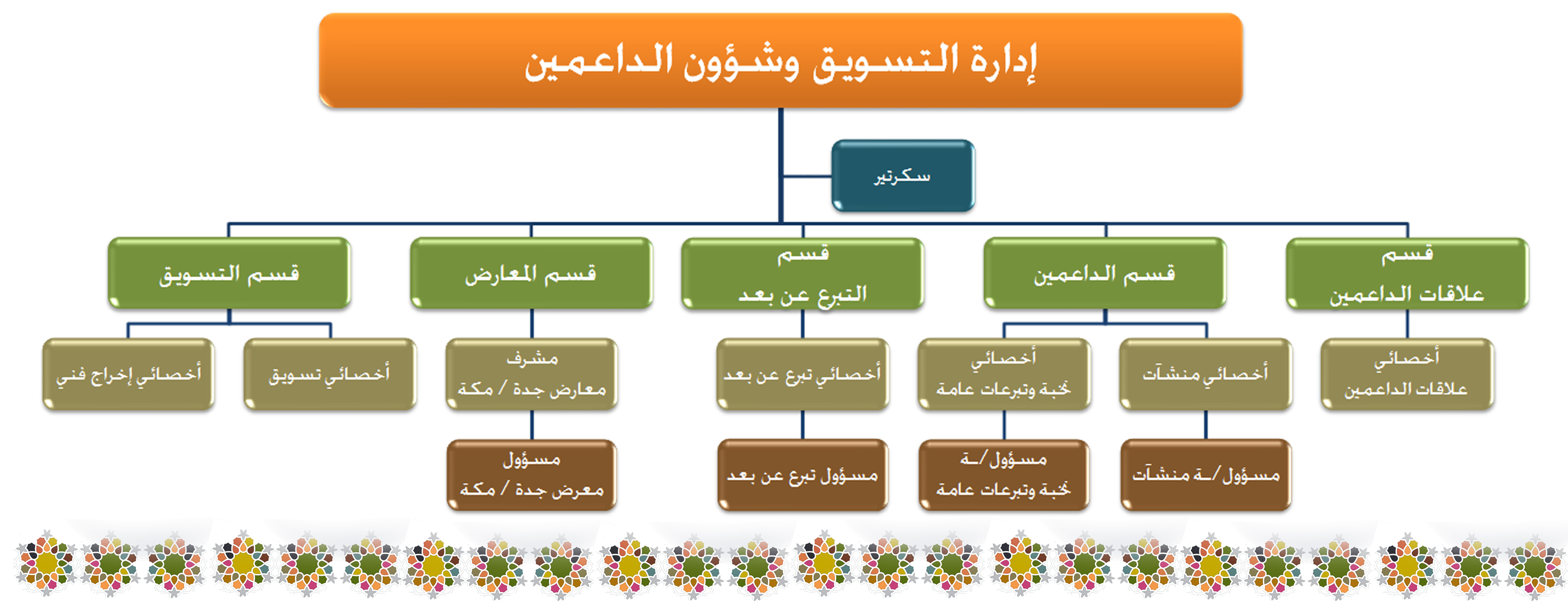 إدارة التسويق وشؤون الداعمين

سكرتير

قسم علاقات الداعمين

قسم الداعمين

قسم التبرع عن بعد

قسم المعارض

قسم التسويق

أخصائي علاقات الداعمين

أخصائي منشآت

أخصائي نخبة وتبرعات عامة

أخصائي تبرع عن بعد

مشرف معارض جدة / مكة

أخصائي تسويق

أخصائي إخراج فني

مسؤول/ـة منشآت

مسؤول/ـة نخبة وتبرعات عامة

مسؤول تبرع عن بعد

مسؤول معرض جدة / مكة